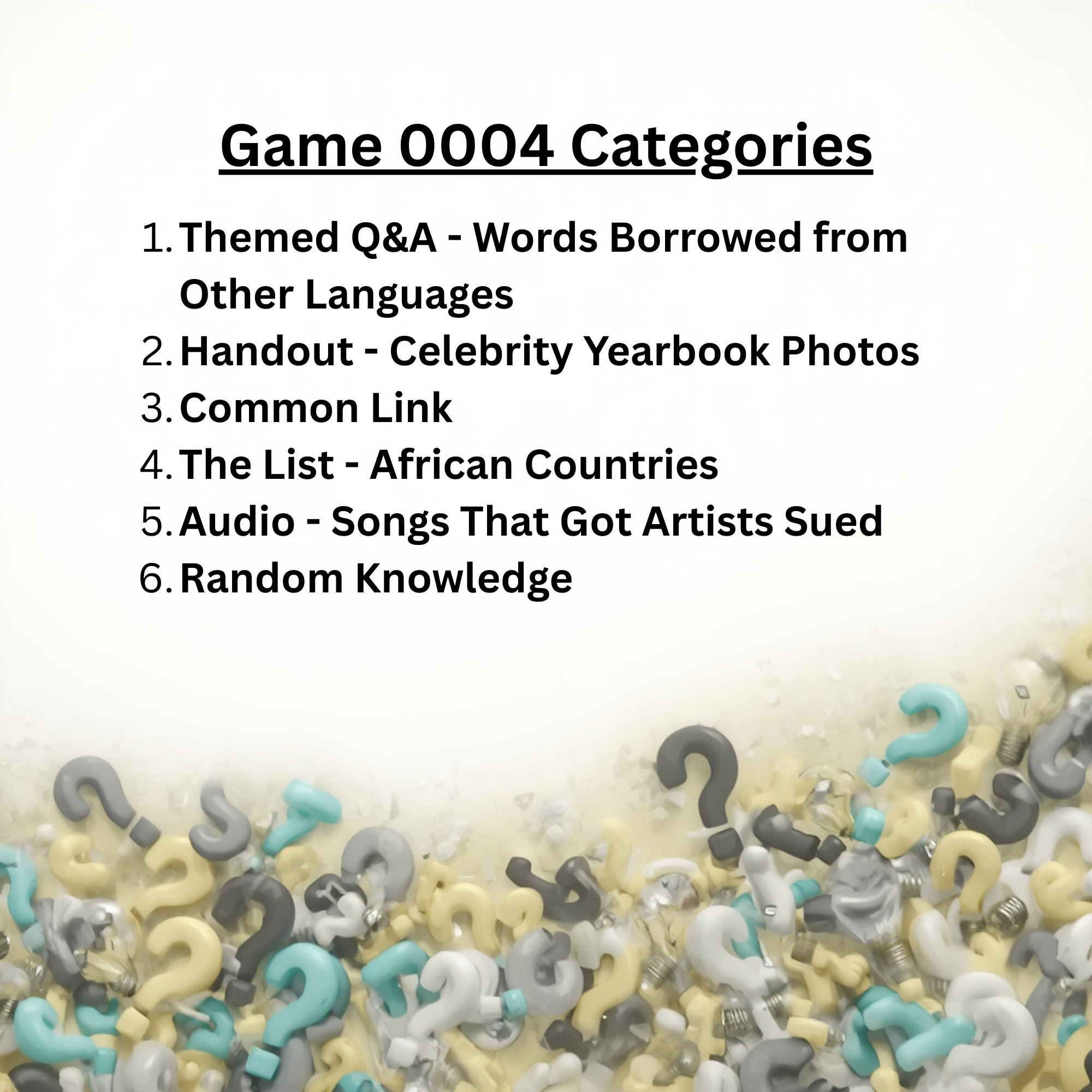 Game 0004 Categories

1. Themed Q&A - Words Borrowed from Other Languages
2. Handout - Celebrity Yearbook Photos
3. Common Link
4. The List - African Countries
5. Audio - Songs That Got Artists Sued
6. Random Knowledge